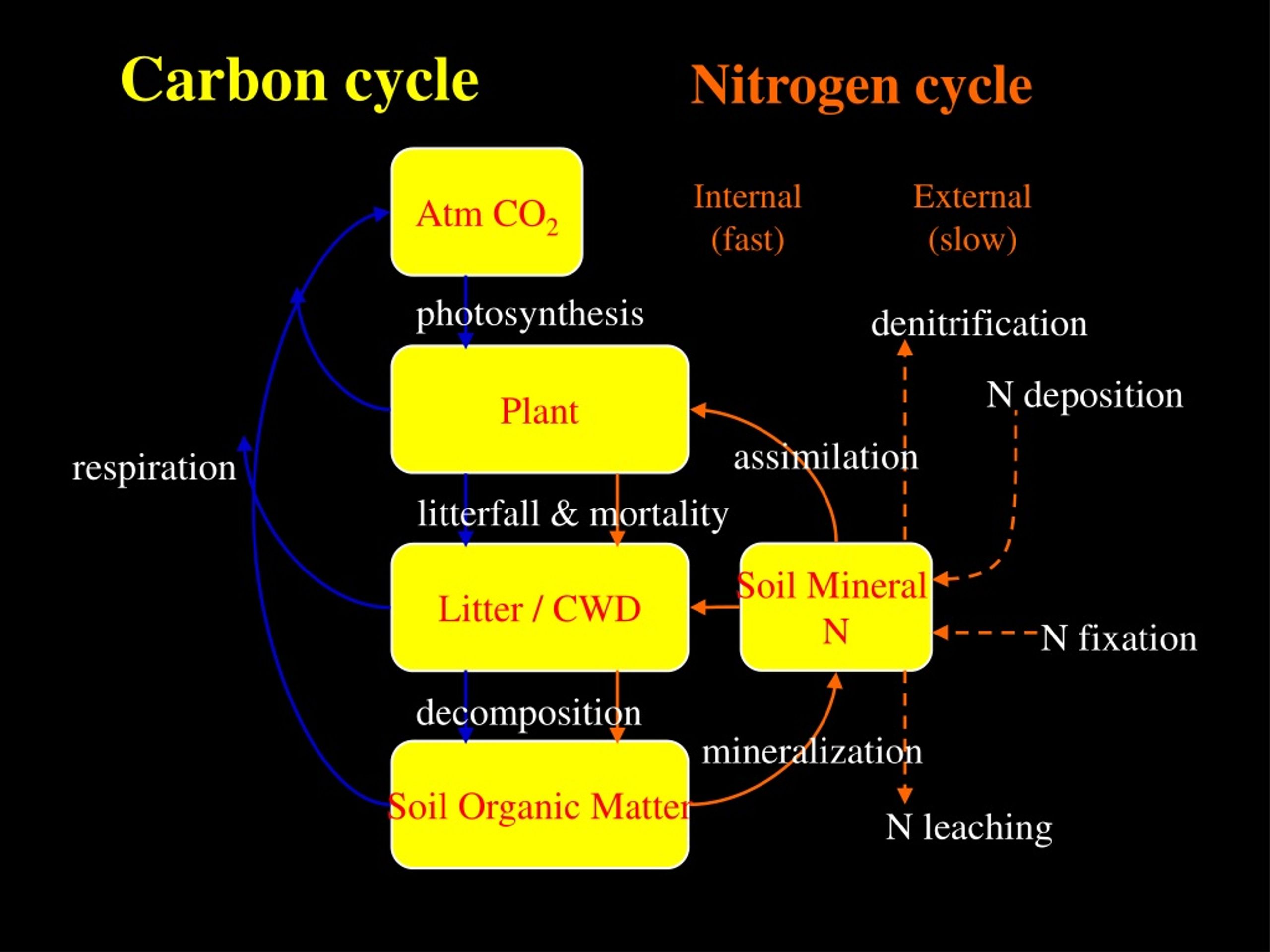 Carbon cycle

Nitrogen cycle

Atm $CO_2$

Internal (fast)

External (slow)

photosynthesis

denitrification

Plant

N deposition

respiration

assimilation

litterfall & mortality

Litter / CWD

Soil Mineral N

N fixation

decomposition

mineralization

Soil Organic Matter

N leaching